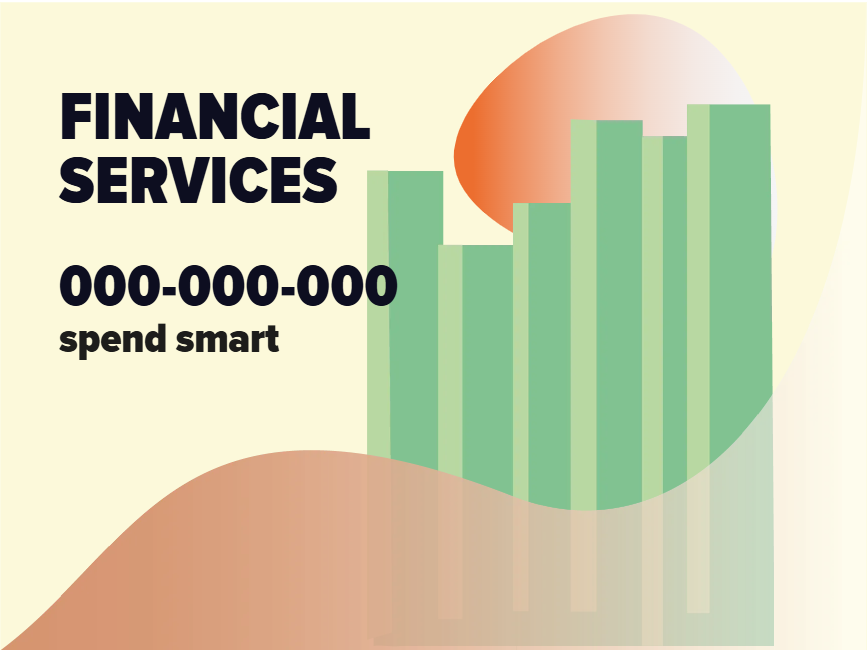 FINANCIAL SERVICES

000-000-000
spend smart